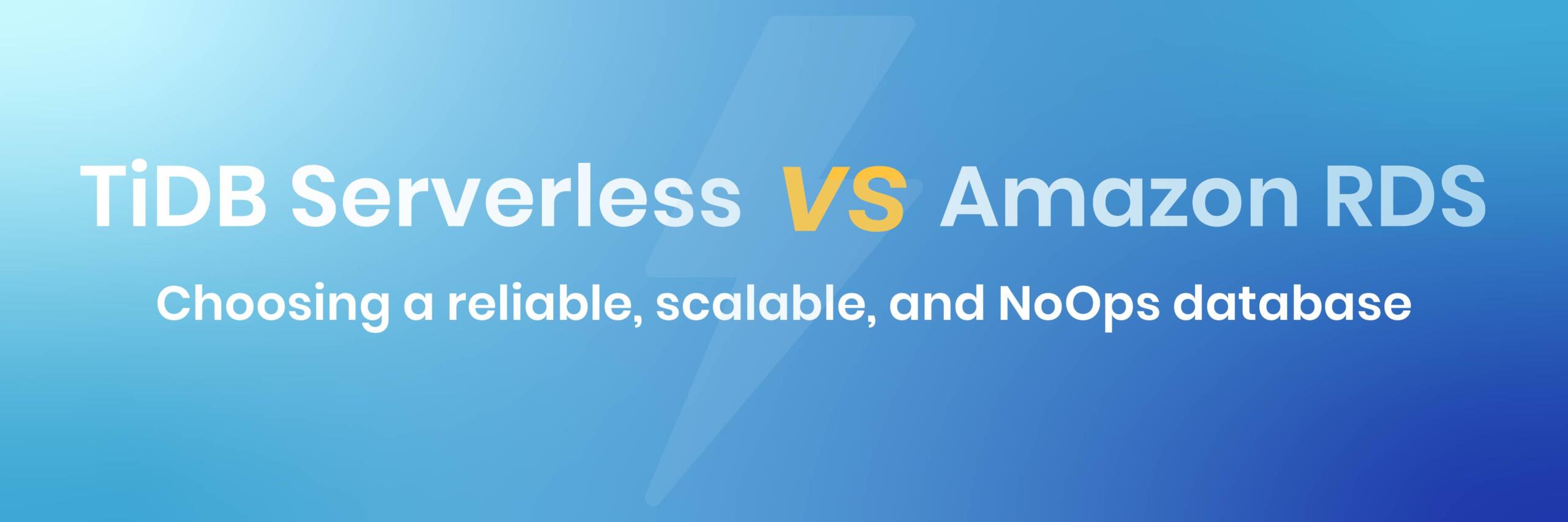 TiDB Serverless VS Amazon RDS

Choosing a reliable, scalable, and NoOps database